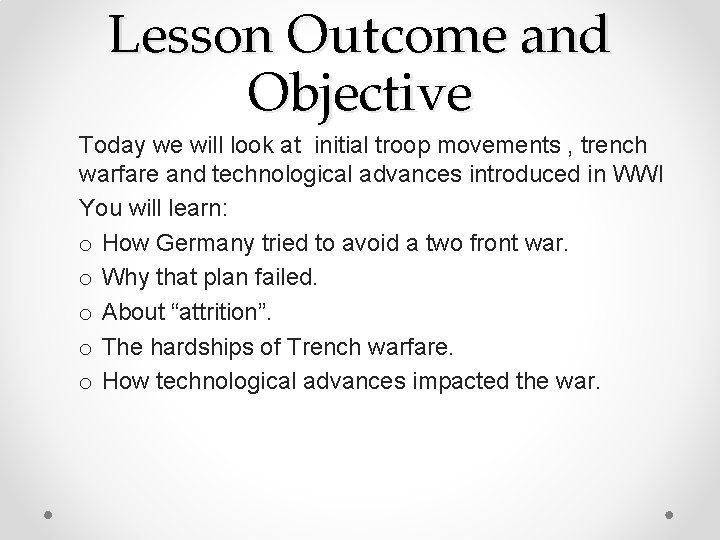 Lesson Outcome and Objective

Today we will look at initial troop movements , trench warfare and technological advances introduced in WWI

You will learn:

o How Germany tried to avoid a two front war.
o Why that plan failed.
o About “attrition”.
o The hardships of Trench warfare.
o How technological advances impacted the war.